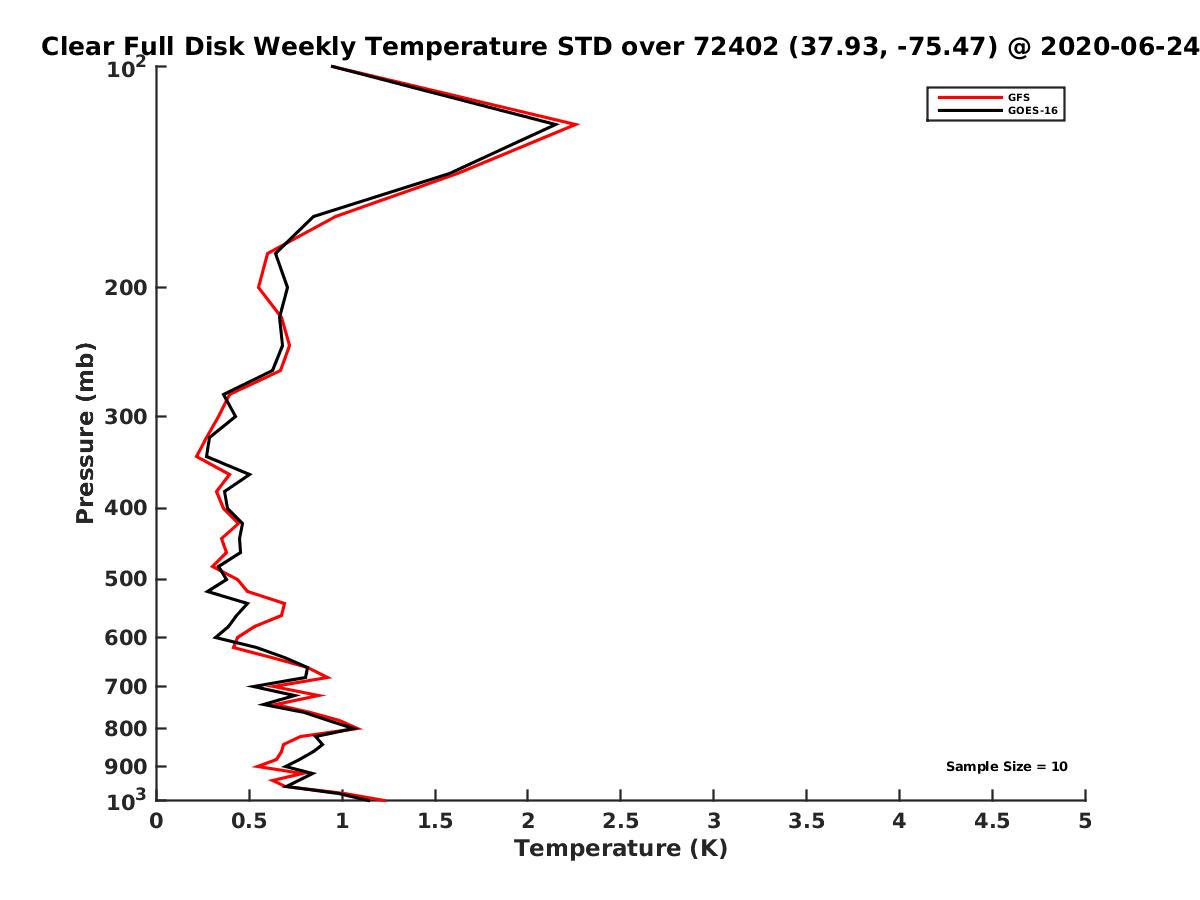 Clear Full Disk Weekly Temperature STD over 72402 (37.93, -75.47) @ 2020-06-24

GFS
GOES-16

Pressure (mb)

$10^2$
200
300
400
500
600
700
800
900
$10^3$

Sample Size = 10

0
0.5
1
1.5
2
2.5
3
3.5
4
4.5
5

Temperature (K)